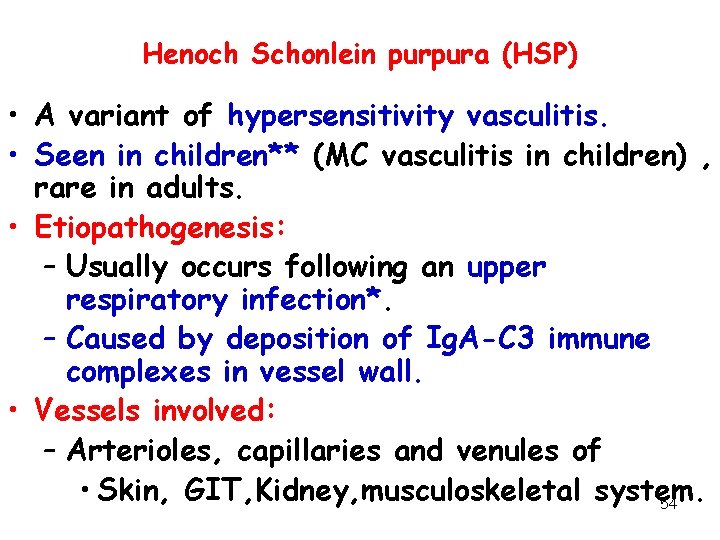 Henoch Schonlein purpura (HSP)

• A variant of hypersensitivity vasculitis.
• Seen in children** (MC vasculitis in children) , rare in adults.
• Etiopathogenesis:
– Usually occurs following an upper respiratory infection*.
– Caused by deposition of IgA-C3 immune complexes in vessel wall.
• Vessels involved:
– Arterioles, capillaries and venules of
• Skin, GIT,Kidney,musculoskeletal system.

54